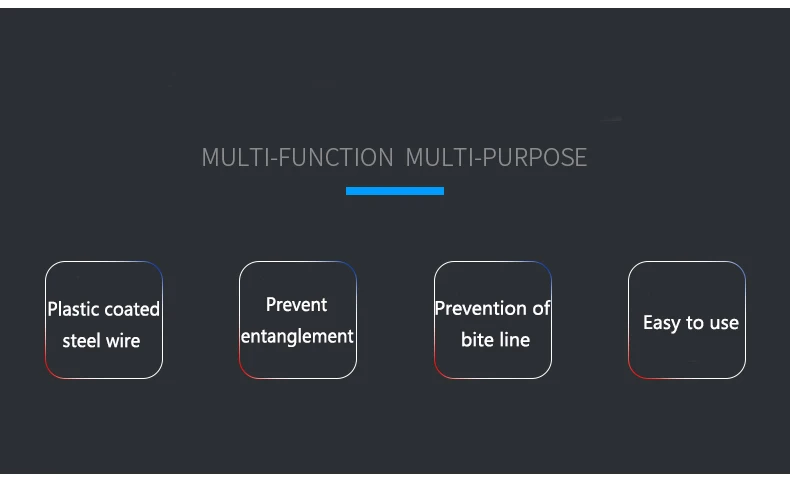 MULTI-FUNCTION MULTI-PURPOSE

Plastic coated steel wire

Prevent entanglement

Prevention of bite line

Easy to use